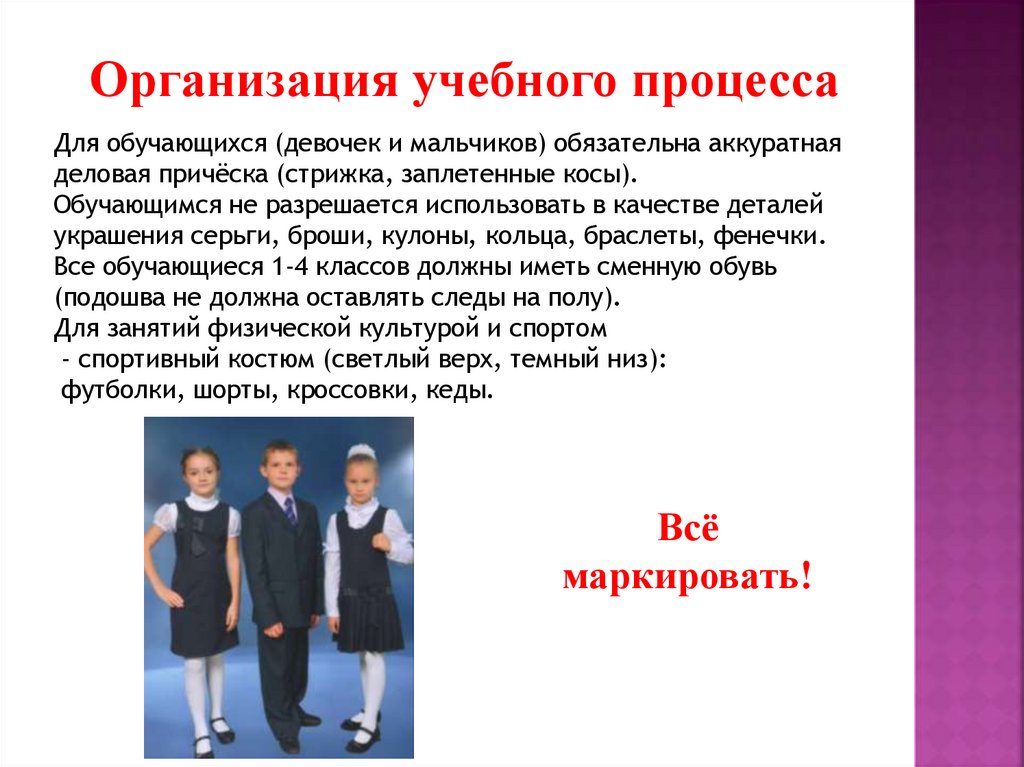 Организация учебного процесса

Для обучающихся (девочек и мальчиков) обязательна аккуратная деловая причёска (стрижка, заплетенные косы).
Обучающимся не разрешается использовать в качестве деталей украшения серьги, броши, кулоны, кольца, браслеты, фенечки.
Все обучающиеся 1-4 классов должны иметь сменную обувь (подошва не должна оставлять следы на полу).
Для занятий физической культурой и спортом
- спортивный костюм (светлый верх, темный низ):
футболки, шорты, кроссовки, кеды.

Всё маркировать!